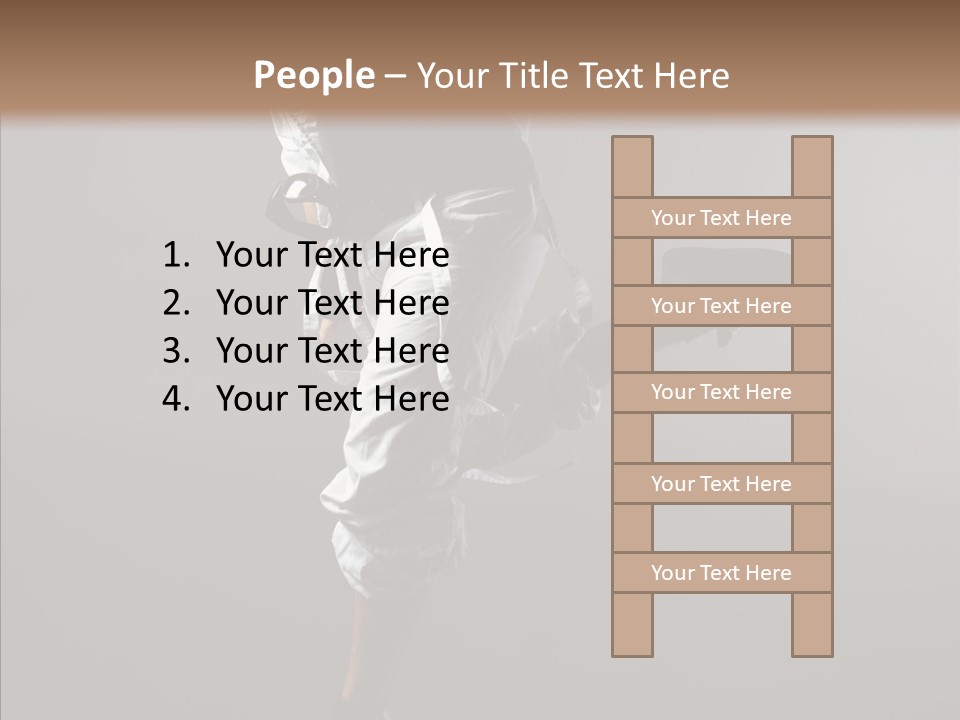 People – Your Title Text Here

1. Your Text Here
2. Your Text Here
3. Your Text Here
4. Your Text Here

Your Text Here

Your Text Here

Your Text Here

Your Text Here

Your Text Here